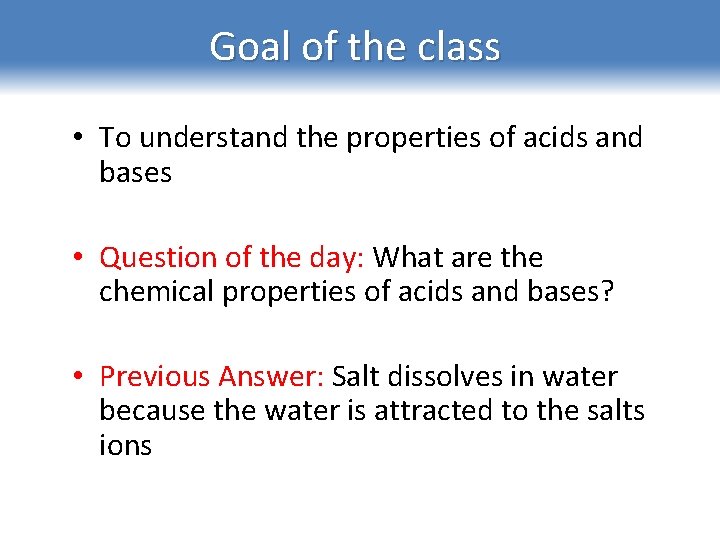 Goal of the class

• To understand the properties of acids and bases

• Question of the day: What are the chemical properties of acids and bases?

• Previous Answer: Salt dissolves in water because the water is attracted to the salts ions